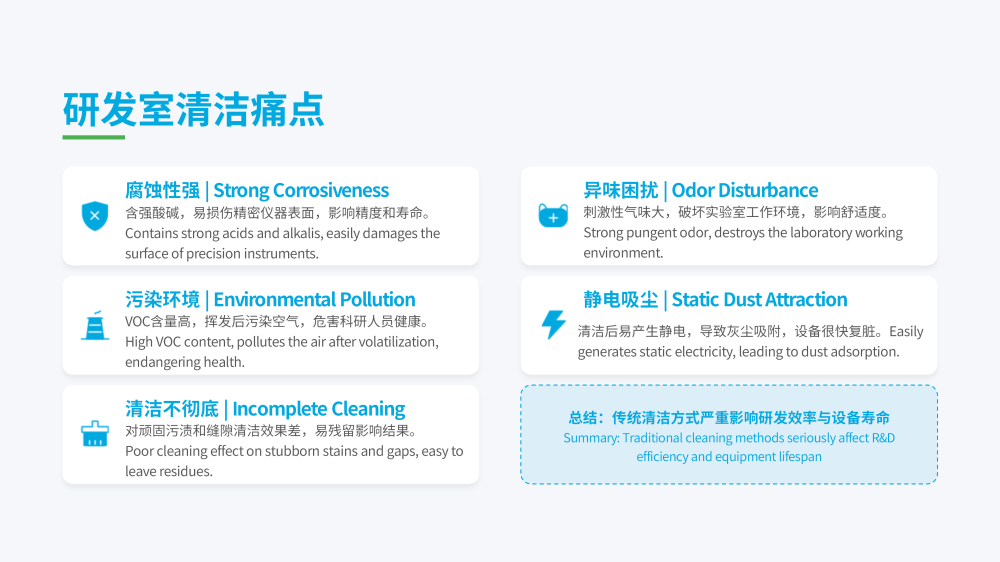 研发室清洁痛点

腐蚀性强 | Strong Corrosiveness
含强酸碱，易损伤精密仪器表面，影响精度和寿命。
Contains strong acids and alkalis, easily damages the surface of precision instruments.

污染环境 | Environmental Pollution
VOC含量高，挥发后污染空气，危害科研人员健康。
High VOC content, pollutes the air after volatilization, endangering health.

清洁不彻底 | Incomplete Cleaning
对顽固污渍和缝隙清洁效果差，易残留影响结果。
Poor cleaning effect on stubborn stains and gaps, easy to leave residues.

异味困扰 | Odor Disturbance
刺激性气味大，破坏实验室工作环境，影响舒适度。
Strong pungent odor, destroys the laboratory working environment.

静电吸尘 | Static Dust Attraction
清洁后易产生静电，导致灰尘吸附，设备很快复脏。Easily generates static electricity, leading to dust adsorption.

总结：传统清洁方式严重影响研发效率与设备寿命
Summary: Traditional cleaning methods seriously affect R&D efficiency and equipment lifespan